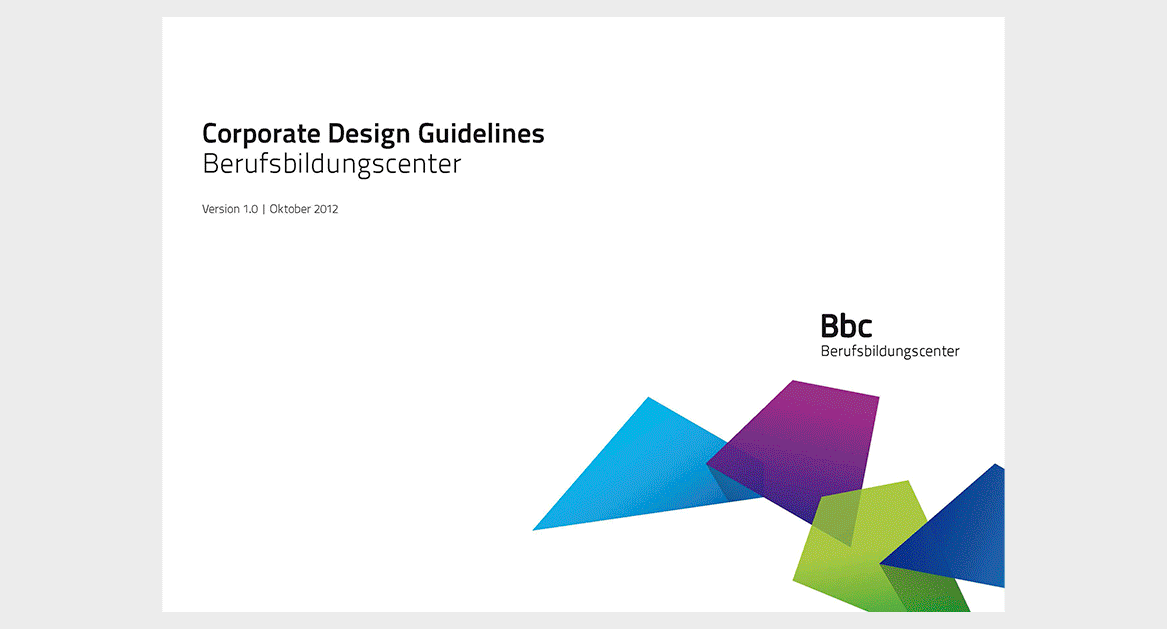 Corporate Design Guidelines
Berufsbildungscenter

Version 1.0 | Oktober 2012

Bbc
Berufsbildungscenter